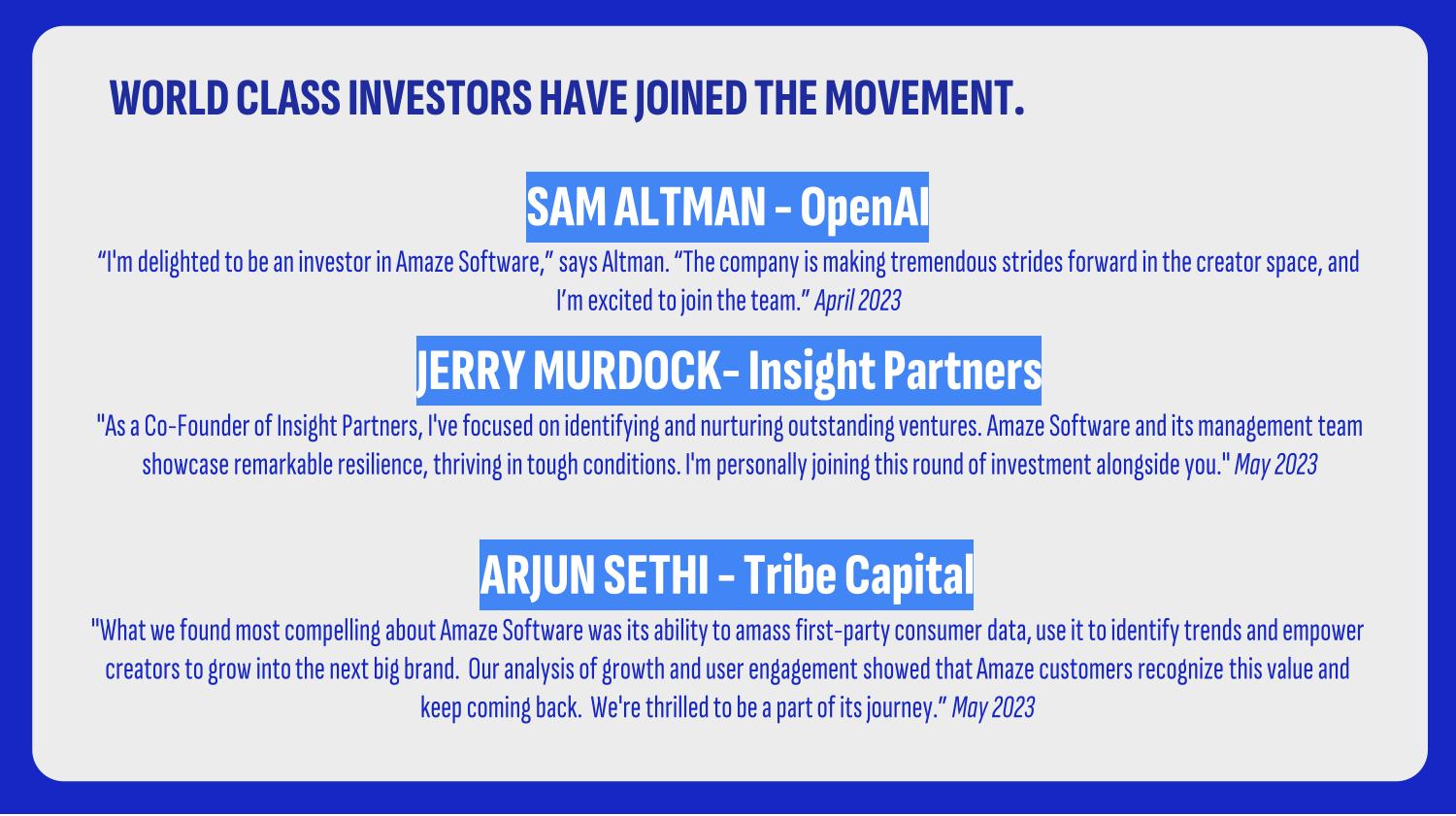 WORLD CLASS INVESTORS HAVE JOINED THE MOVEMENT.

SAM ALTMAN - OpenAI

“I'm delighted to be an investor in Amaze Software,” says Altman. “The company is making tremendous strides forward in the creator space, and I’m excited to join the team.” April 2023

JERRY MURDOCK- Insight Partners

"As a Co-Founder of Insight Partners, I've focused on identifying and nurturing outstanding ventures. Amaze Software and its management team showcase remarkable resilience, thriving in tough conditions. I'm personally joining this round of investment alongside you." May 2023

ARJUN SETHI - Tribe Capital

"What we found most compelling about Amaze Software was its ability to amass first-party consumer data, use it to identify trends and empower creators to grow into the next big brand. Our analysis of growth and user engagement showed that Amaze customers recognize this value and keep coming back. We're thrilled to be a part of its journey.” May 2023